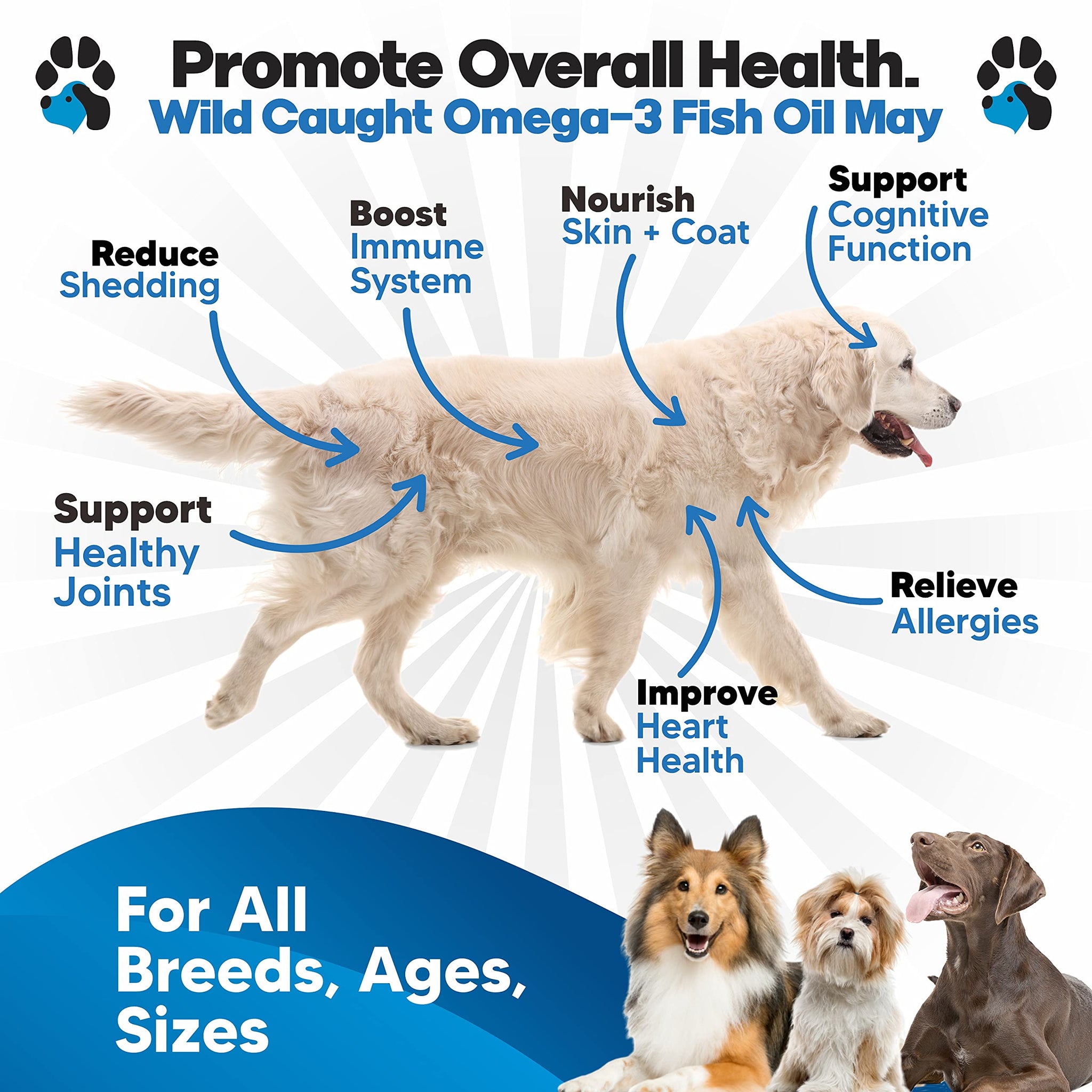 Promote Overall Health.
Wild Caught Omega-3 Fish Oil May

Reduce Shedding

Boost Immune System

Nourish Skin + Coat

Support Cognitive Function

Support Healthy Joints

Relieve Allergies

Improve Heart Health

For All Breeds, Ages, Sizes